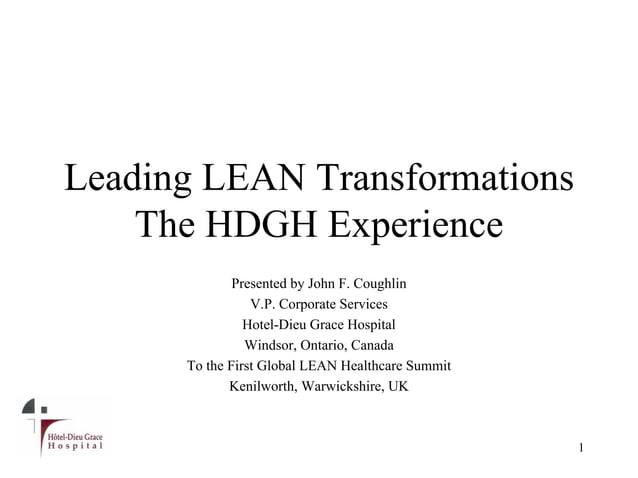 Leading LEAN Transformations
The HDGH Experience

Presented by John F. Coughlin
V.P. Corporate Services
Hotel-Dieu Grace Hospital
Windsor, Ontario, Canada
To the First Global LEAN Healthcare Summit
Kenilworth, Warwickshire, UK

Hôtel-Dieu Grace
Hospital

1